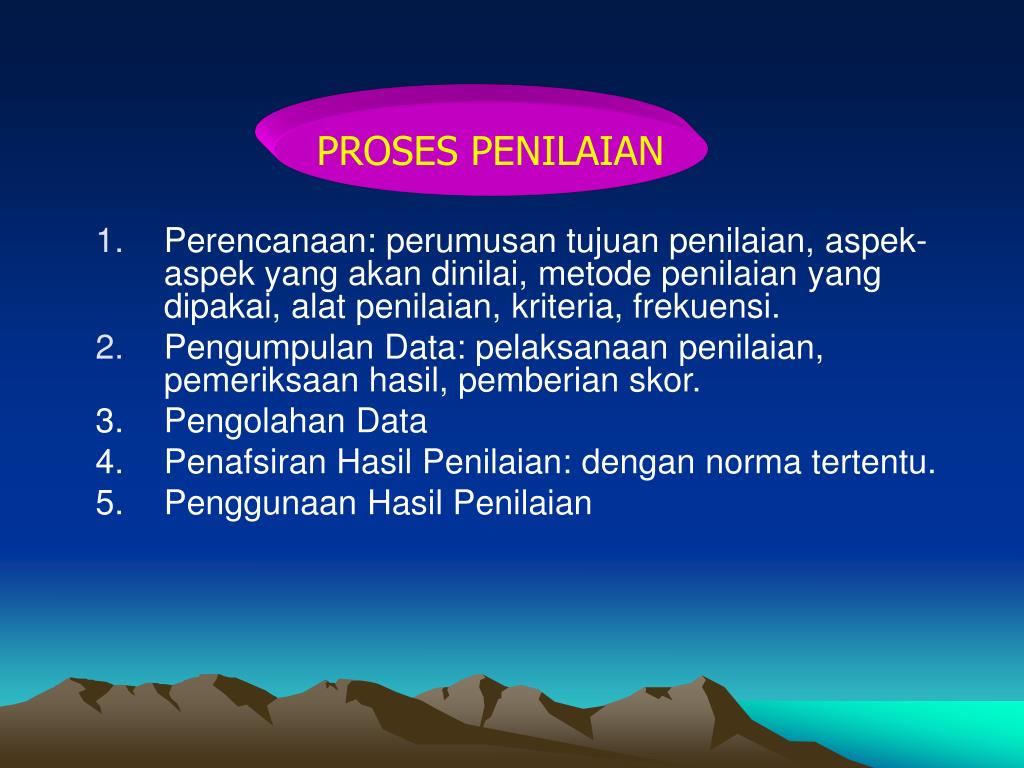 PROSES PENILAIAN

1. Perencanaan: perumusan tujuan penilaian, aspek-aspek yang akan dinilai, metode penilaian yang dipakai, alat penilaian, kriteria, frekuensi.
2. Pengumpulan Data: pelaksanaan penilaian, pemeriksaan hasil, pemberian skor.
3. Pengolahan Data
4. Penafsiran Hasil Penilaian: dengan norma tertentu.
5. Penggunaan Hasil Penilaian